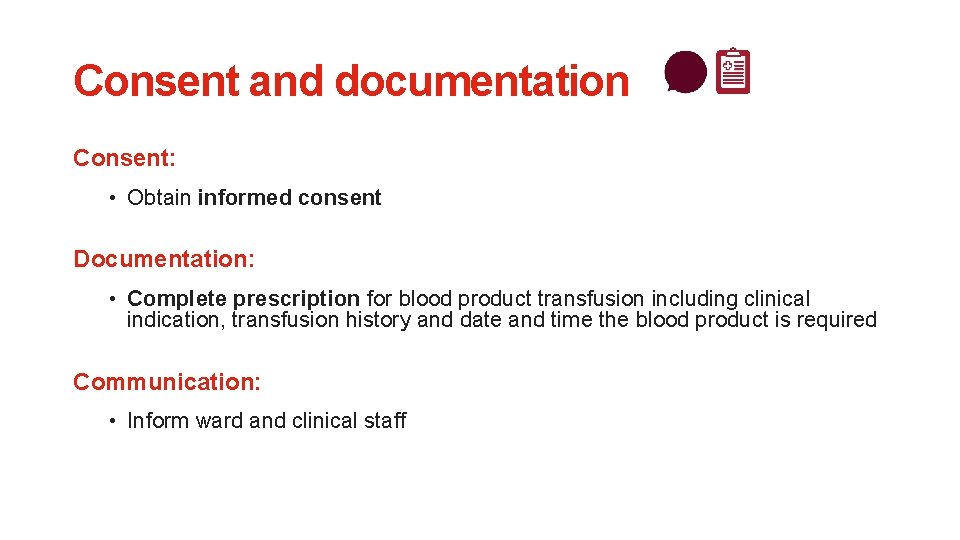 Consent and documentation

Consent:

• Obtain informed consent

Documentation:

• Complete prescription for blood product transfusion including clinical indication, transfusion history and date and time the blood product is required

Communication:

• Inform ward and clinical staff